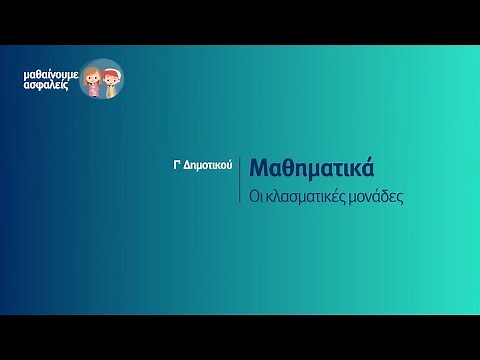 μαθαίνουμε ασφαλείς

Γ' Δημοτικού

Μαθηματικά

Οι κλασματικές μονάδες